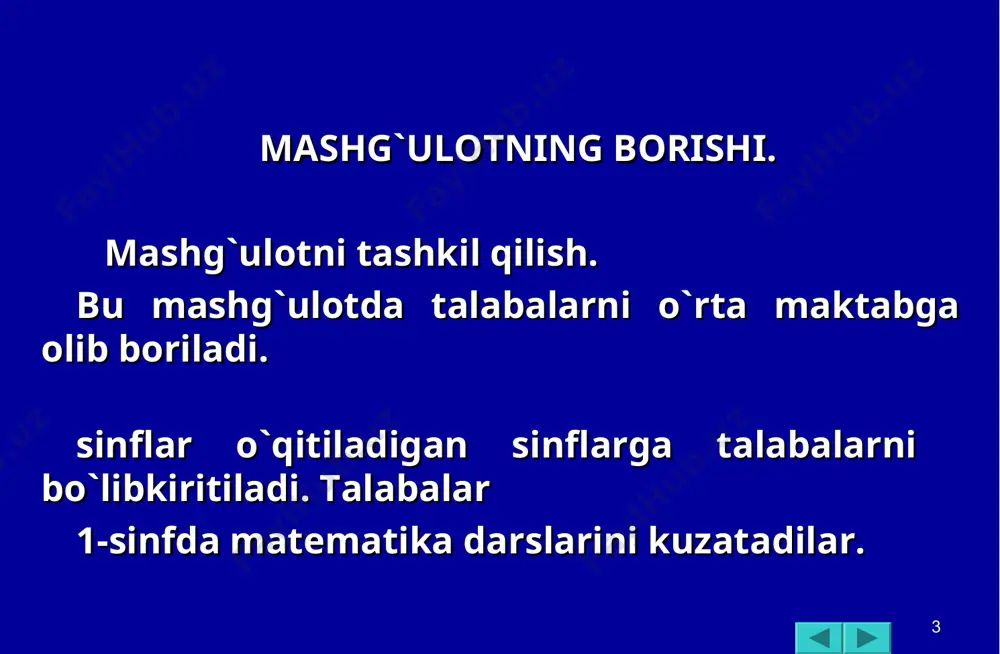 MASHG`ULOTNING BORISHI.

Mashg`ulotni tashkil qilish.

Bu mashg`ulotda talabalarni o`rta maktabga olib boriladi.

sinflar o`qitiladigan sinflarga talabalarni bo`libkiritiladi. Talabalar

1-sinfda matematika darslarini kuzatadilar.

3